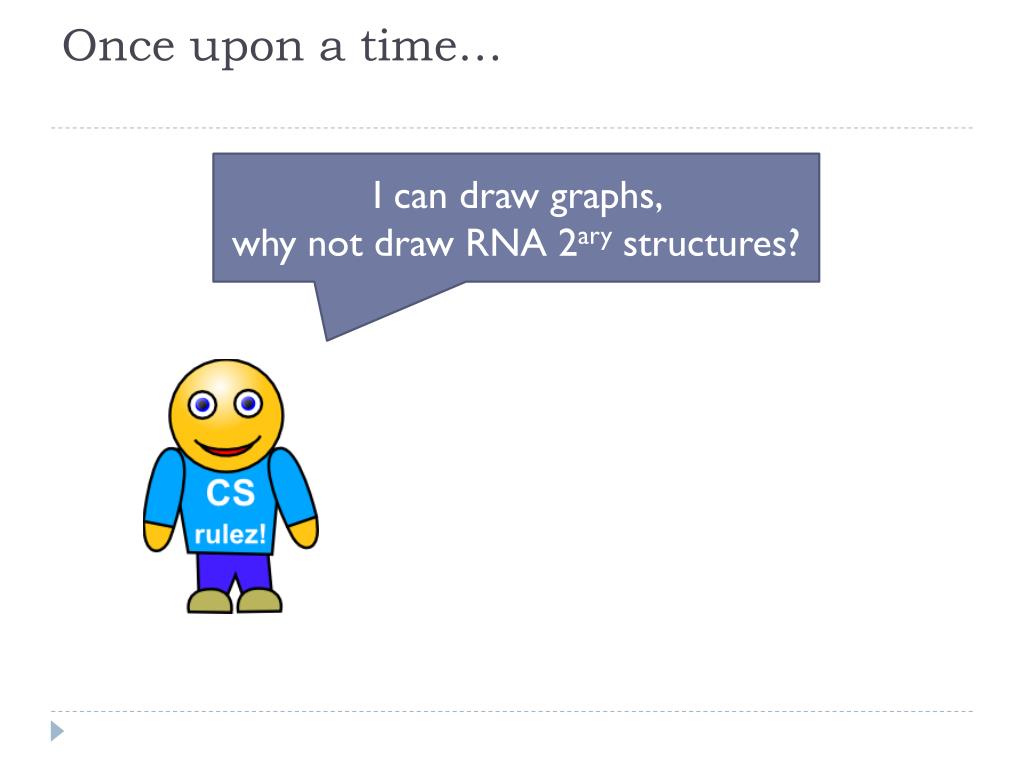 Once upon a time…

I can draw graphs,
why not draw RNA $2^{ary}$ structures?

CS
rulez!